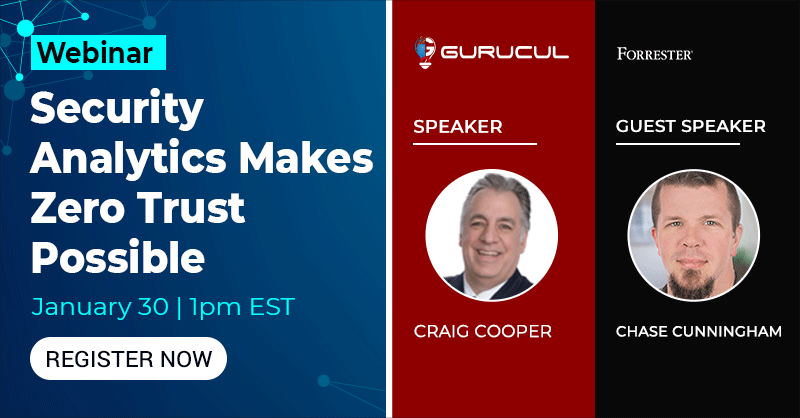 Webinar

Security Analytics Makes Zero Trust Possible

January 30 | 1pm EST

REGISTER NOW

GURUCUL

SPEAKER

CRAIG COOPER

FORRESTER

GUEST SPEAKER

CHASE CUNNINGHAM